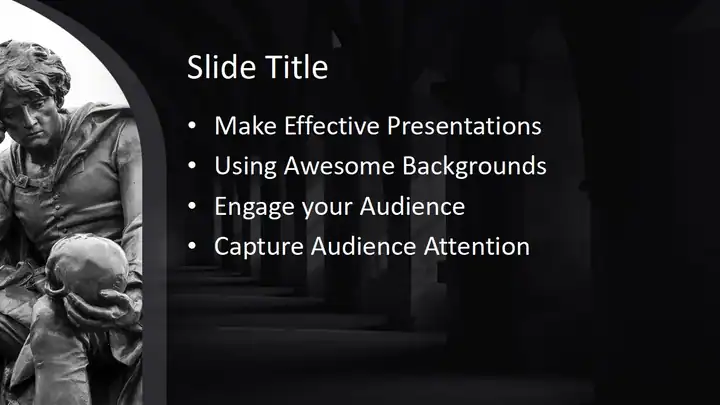 Slide Title

• Make Effective Presentations
• Using Awesome Backgrounds
• Engage your Audience
• Capture Audience Attention